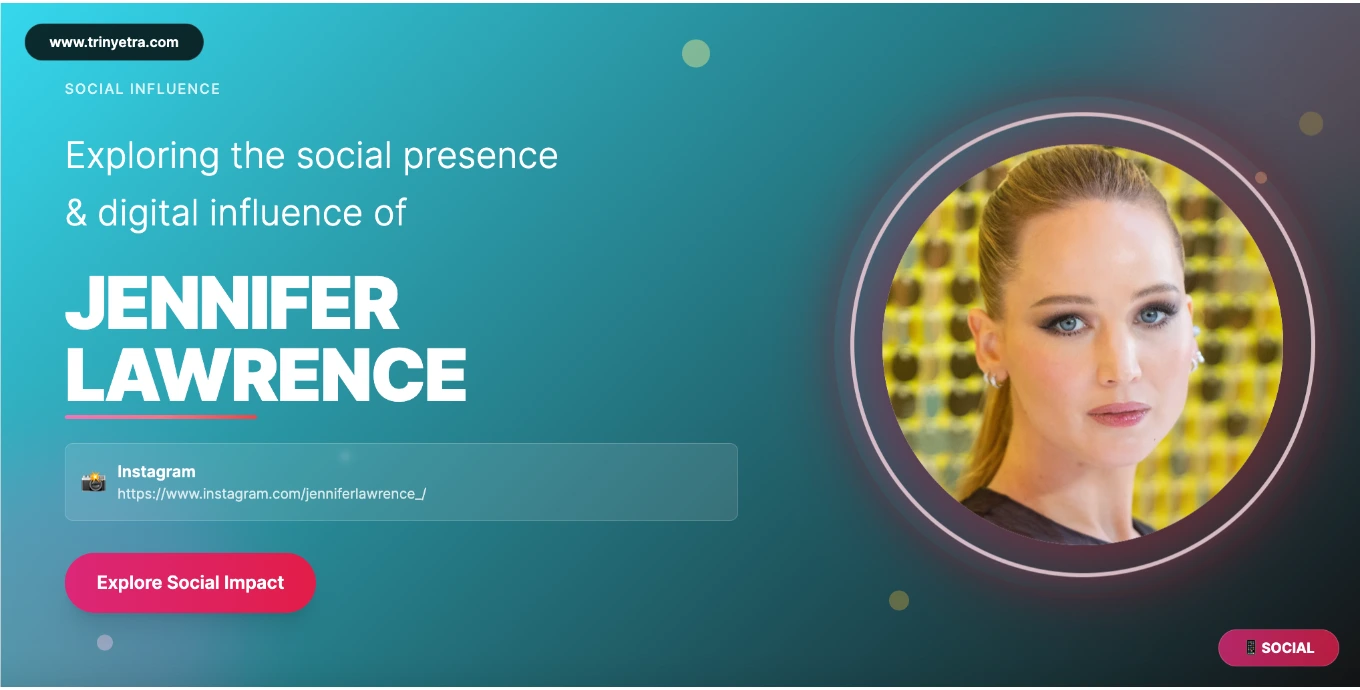 www.trinyetra.com

SOCIAL INFLUENCE

Exploring the social presence & digital influence of

JENNIFER LAWRENCE

Instagram
https://www.instagram.com/jenniferlawrence_/

Explore Social Impact

SOCIAL